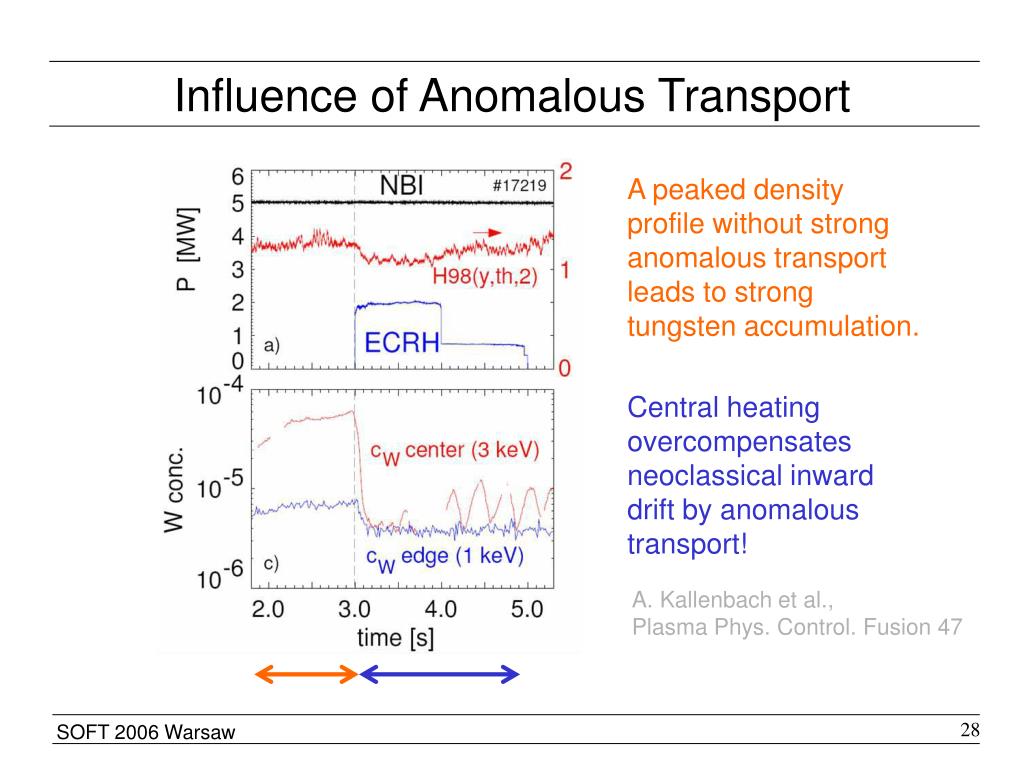 Influence of Anomalous Transport

P [MW]
6
5
4
3
2
1
0
NBI
#17219
2
1
0
H98(y,th,2)
ECRH
a)

W conc.
$10^{-4}$
$10^{-5}$
$10^{-6}$
$c_W$ center (3 keV)
$c_W$ edge (1 keV)
c)
2.0
3.0
4.0
5.0
time [s]

A peaked density profile without strong anomalous transport leads to strong tungsten accumulation.

Central heating overcompensates neoclassical inward drift by anomalous transport!

A. Kallenbach et al.,
Plasma Phys. Control. Fusion 47

SOFT 2006 Warsaw
28